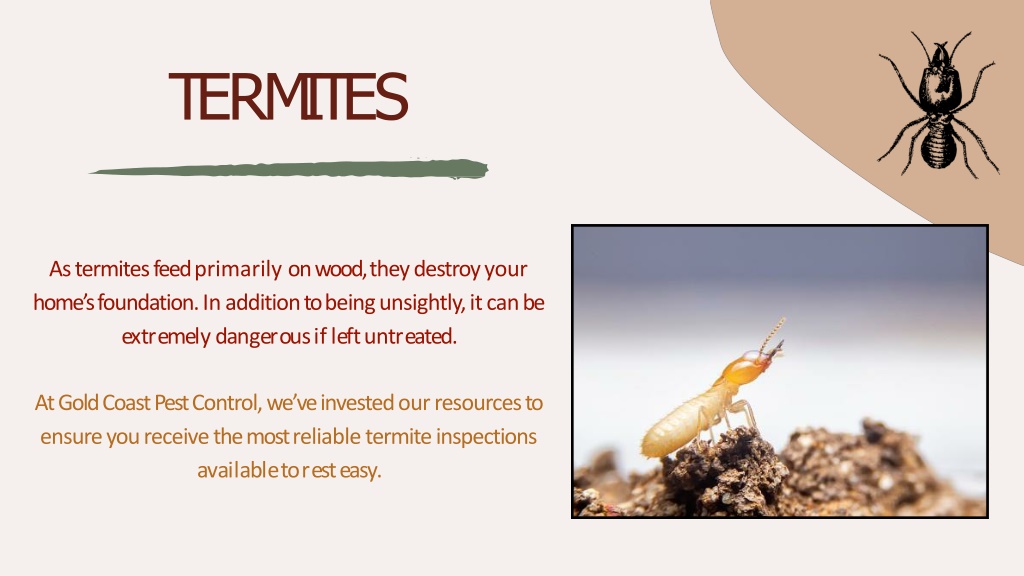 TERMITES

As termites feed primarily on wood, they destroy your home's foundation. In addition to being unsightly, it can be extremely dangerous if left untreated.

At Gold Coast Pest Control, we've invested our resources to ensure you receive the most reliable termite inspections available to rest easy.